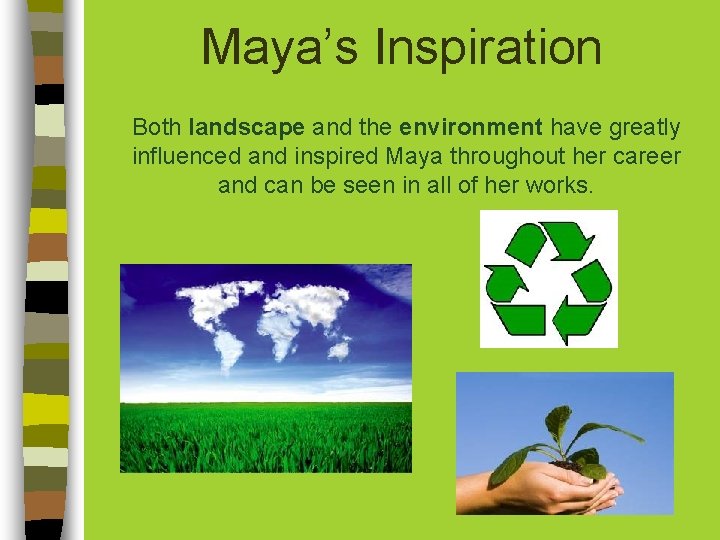 Maya’s Inspiration

Both landscape and the environment have greatly influenced and inspired Maya throughout her career and can be seen in all of her works.